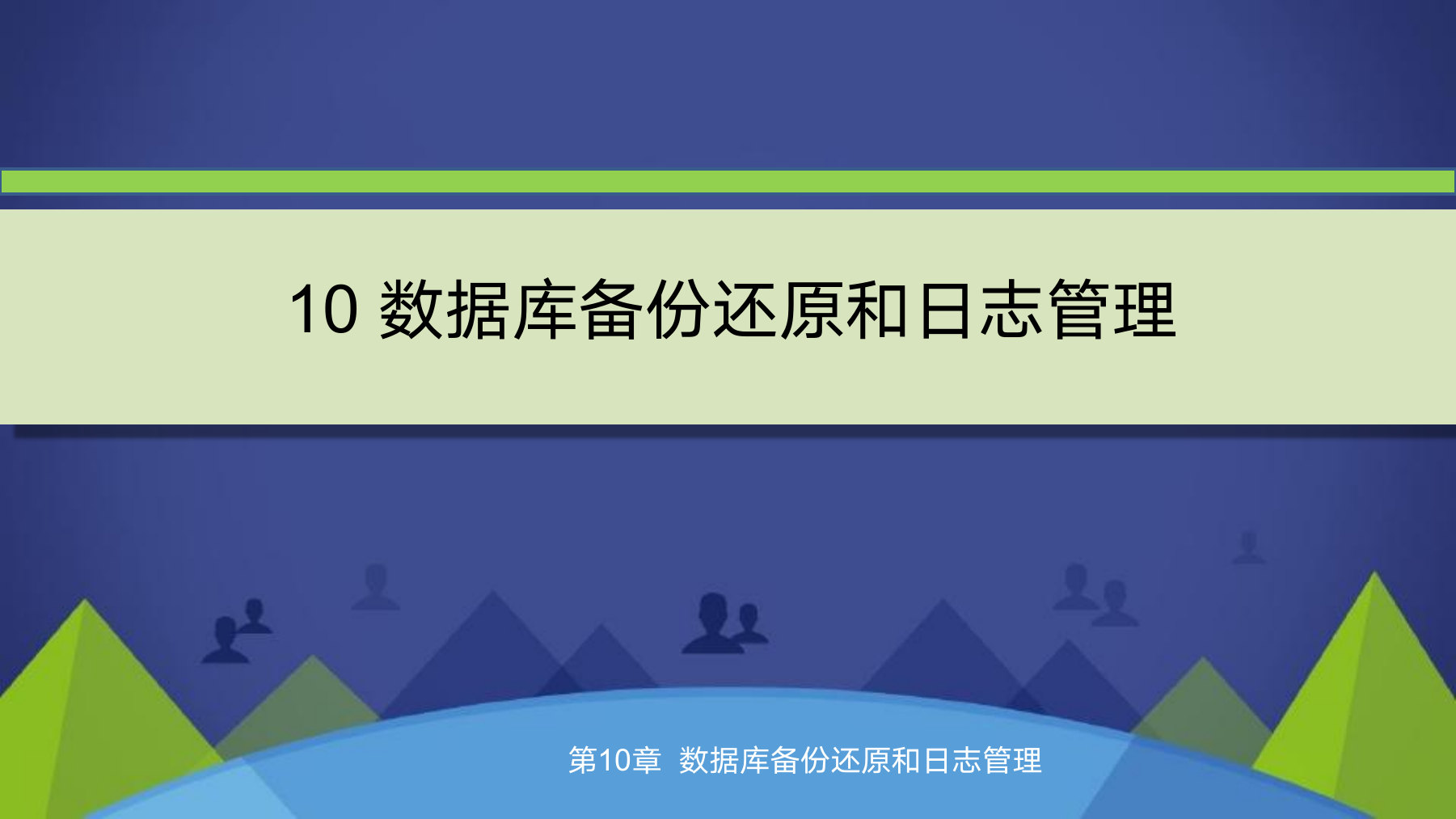 10 数据库备份还原和日志管理

第10章 数据库备份还原和日志管理